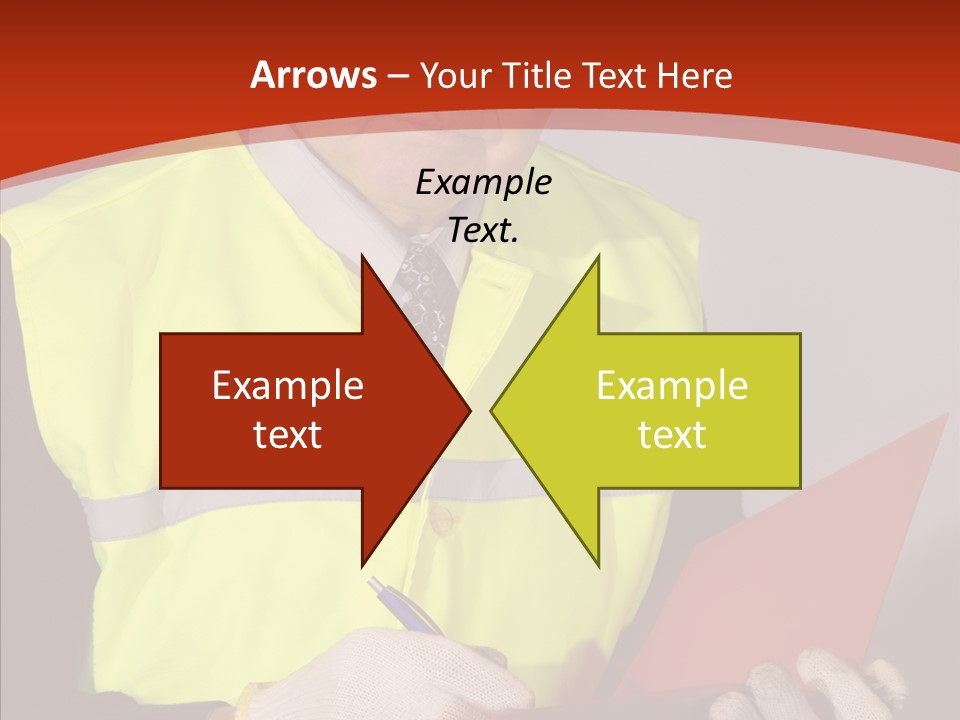 Arrows – Your Title Text Here

Example Text.

Example text

Example text